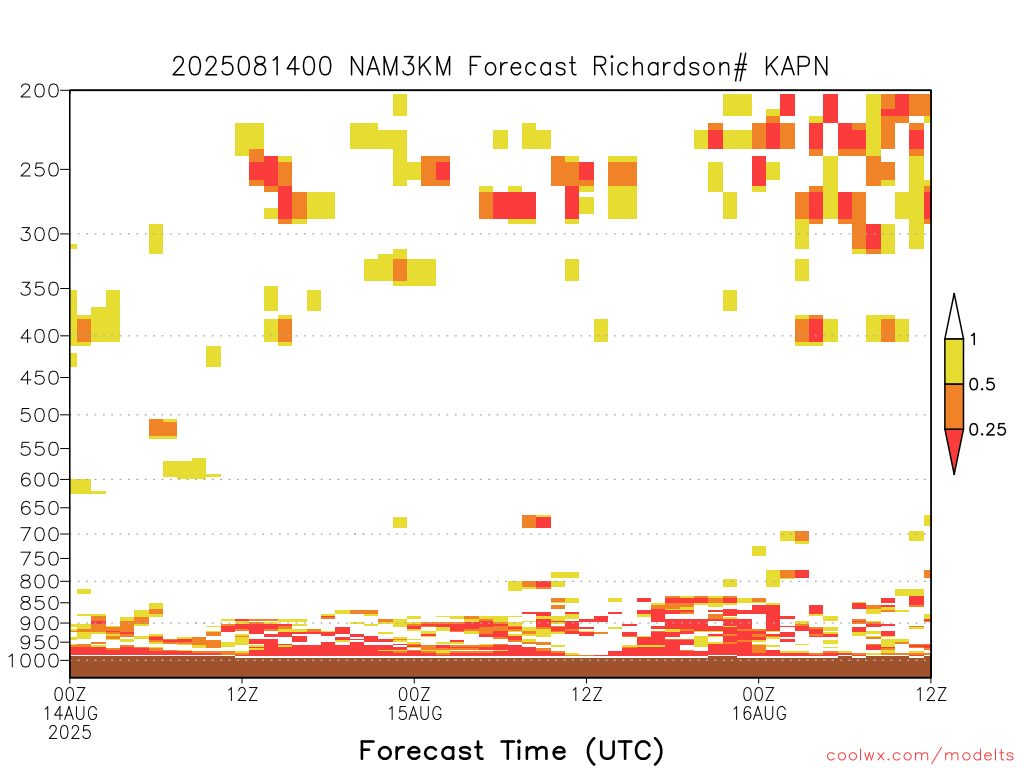 2025081400 NAM3KM Forecast Richardson# KAPN

200
250
300
350
400
450
500
550
600
650
700
750
800
850
900
950
1000

1
0.5
0.25

00Z 14AUG 2025
12Z
00Z 15AUG
12Z
00Z 16AUG
12Z

Forecast Time (UTC)

coolwx.com/modelts